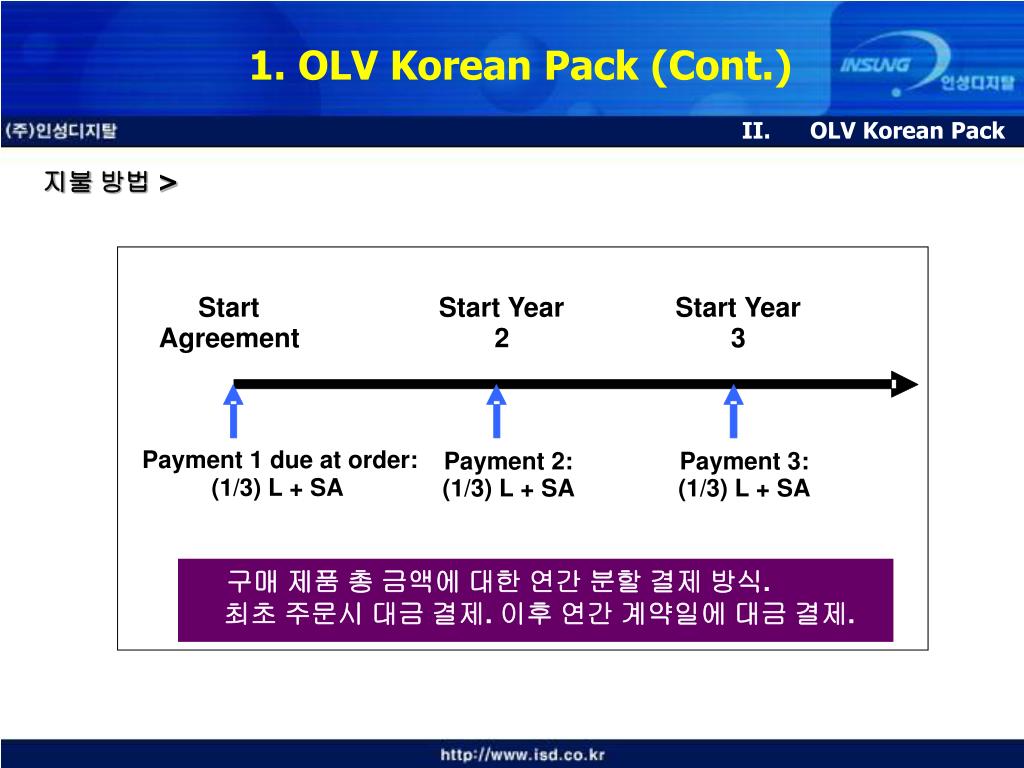 1. OLV Korean Pack (Cont.)

INSUNG 인성디지탈

(주)인성디지탈

II. OLV Korean Pack

지불 방법 >

Start Agreement

Start Year 2

Start Year 3

Payment 1 due at order: (1/3) L + SA

Payment 2: (1/3) L + SA

Payment 3: (1/3) L + SA

구매 제품 총 금액에 대한 연간 분할 결제 방식.
최초 주문시 대금 결제. 이후 연간 계약일에 대금 결제.

http://www.isd.co.kr